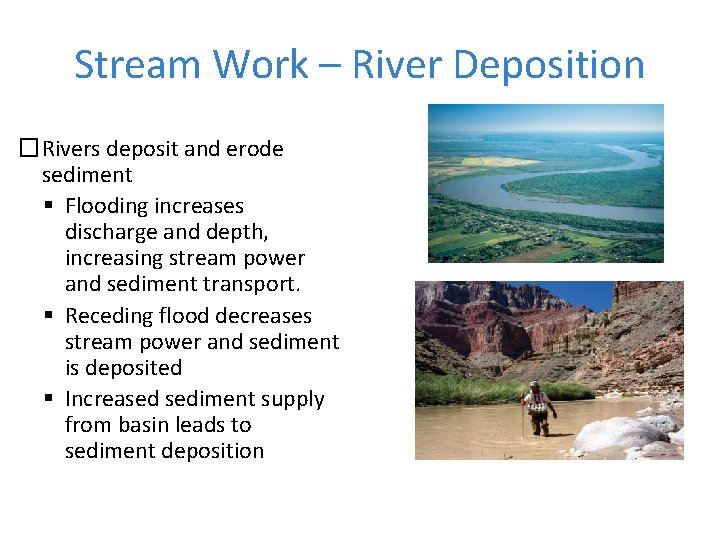 Stream Work – River Deposition

☐ Rivers deposit and erode sediment

▪ Flooding increases discharge and depth, increasing stream power and sediment transport.

▪ Receding flood decreases stream power and sediment is deposited

▪ Increased sediment supply from basin leads to sediment deposition